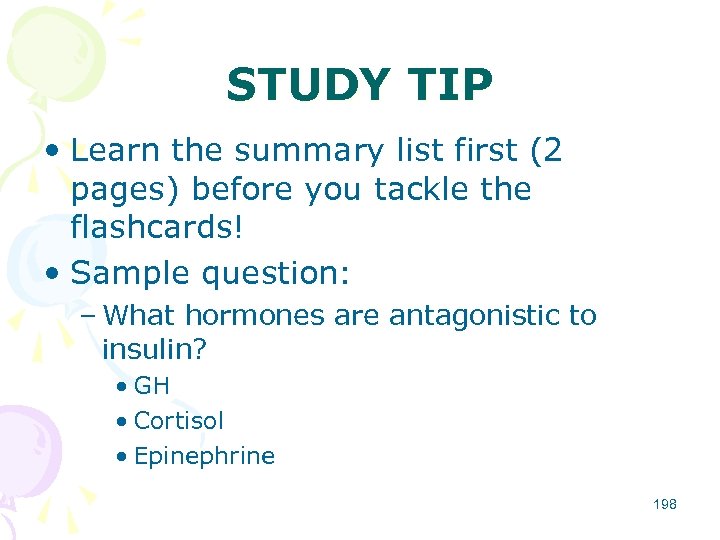 STUDY TIP

• Learn the summary list first (2 pages) before you tackle the flashcards!
• Sample question:
– What hormones are antagonistic to insulin?
• GH
• Cortisol
• Epinephrine

198